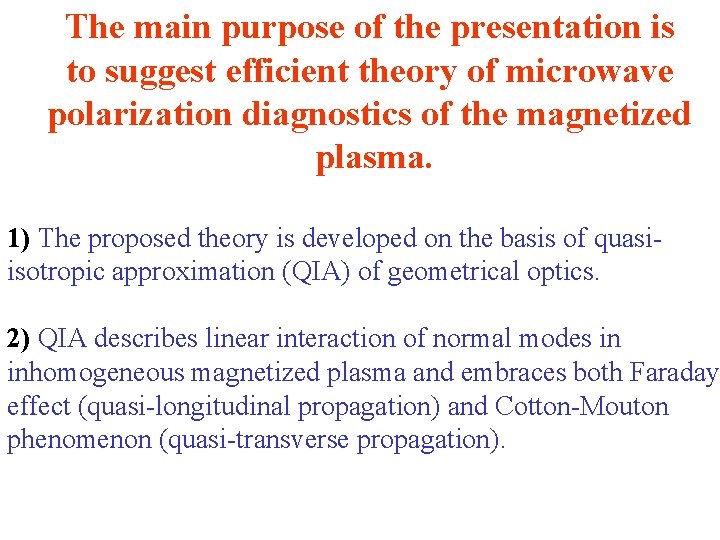 The main purpose of the presentation is to suggest efficient theory of microwave polarization diagnostics of the magnetized plasma.

1) The proposed theory is developed on the basis of quasi-isotropic approximation (QIA) of geometrical optics.

2) QIA describes linear interaction of normal modes in inhomogeneous magnetized plasma and embraces both Faraday effect (quasi-longitudinal propagation) and Cotton-Mouton phenomenon (quasi-transverse propagation).